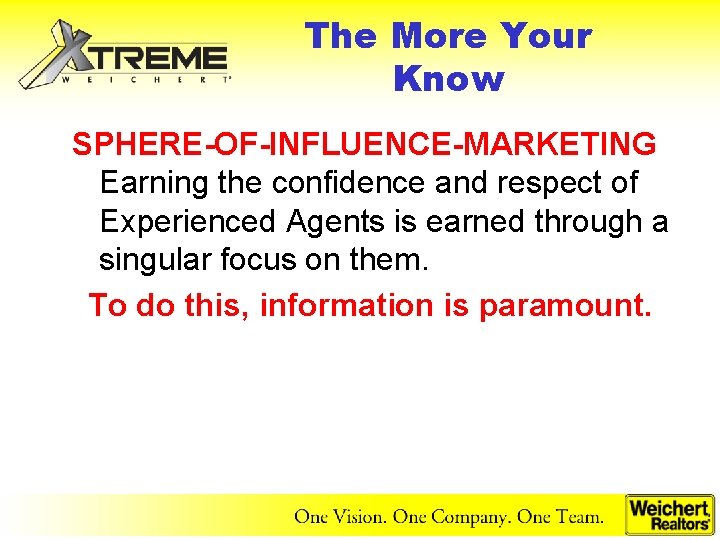 XTREME
WEICHERT

The More Your Know

SPHERE-OF-INFLUENCE-MARKETING

Earning the confidence and respect of Experienced Agents is earned through a singular focus on them.

To do this, information is paramount.

One Vision. One Company. One Team.

Weichert Realtors